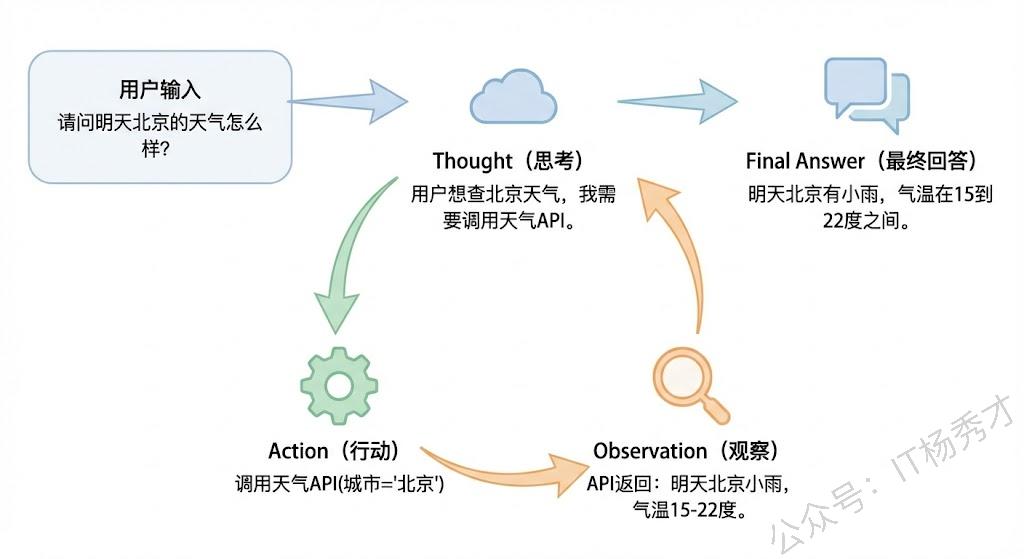 用户输入
请问明天北京的天气怎么样?

Thought（思考）
用户想查北京天气，我需要调用天气API。

Final Answer（最终回答）
明天北京有小雨，气温在15到22度之间。

Action（行动）
调用天气API(城市='北京')

Observation（观察）
API返回：明天北京小雨，气温15-22度。

公众号：IT杨秀才